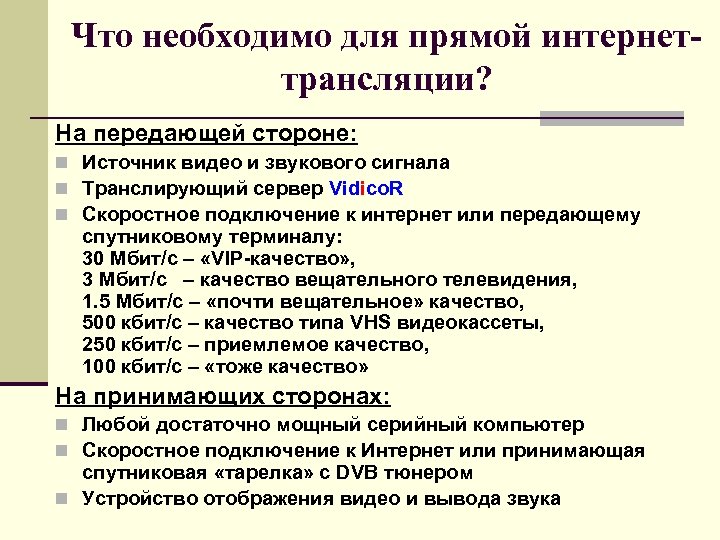 Что необходимо для прямой интернет-трансляции?

На передающей стороне:

Источник видео и звукового сигнала

Транслирующий сервер VidicoR

Скоростное подключение к интернет или передающему спутниковому терминалу:
30 Мбит/с – «VIP-качество»,
3 Мбит/с – качество вещательного телевидения,
1.5 Мбит/с – «почти вещательное» качество,
500 кбит/с – качество типа VHS видеокассеты,
250 кбит/с – приемлемое качество,
100 кбит/с – «тоже качество»

На принимающих сторонах:

Любой достаточно мощный серийный компьютер

Скоростное подключение к Интернет или принимающая спутниковая «тарелка» с DVB тюнером

Устройство отображения видео и вывода звука